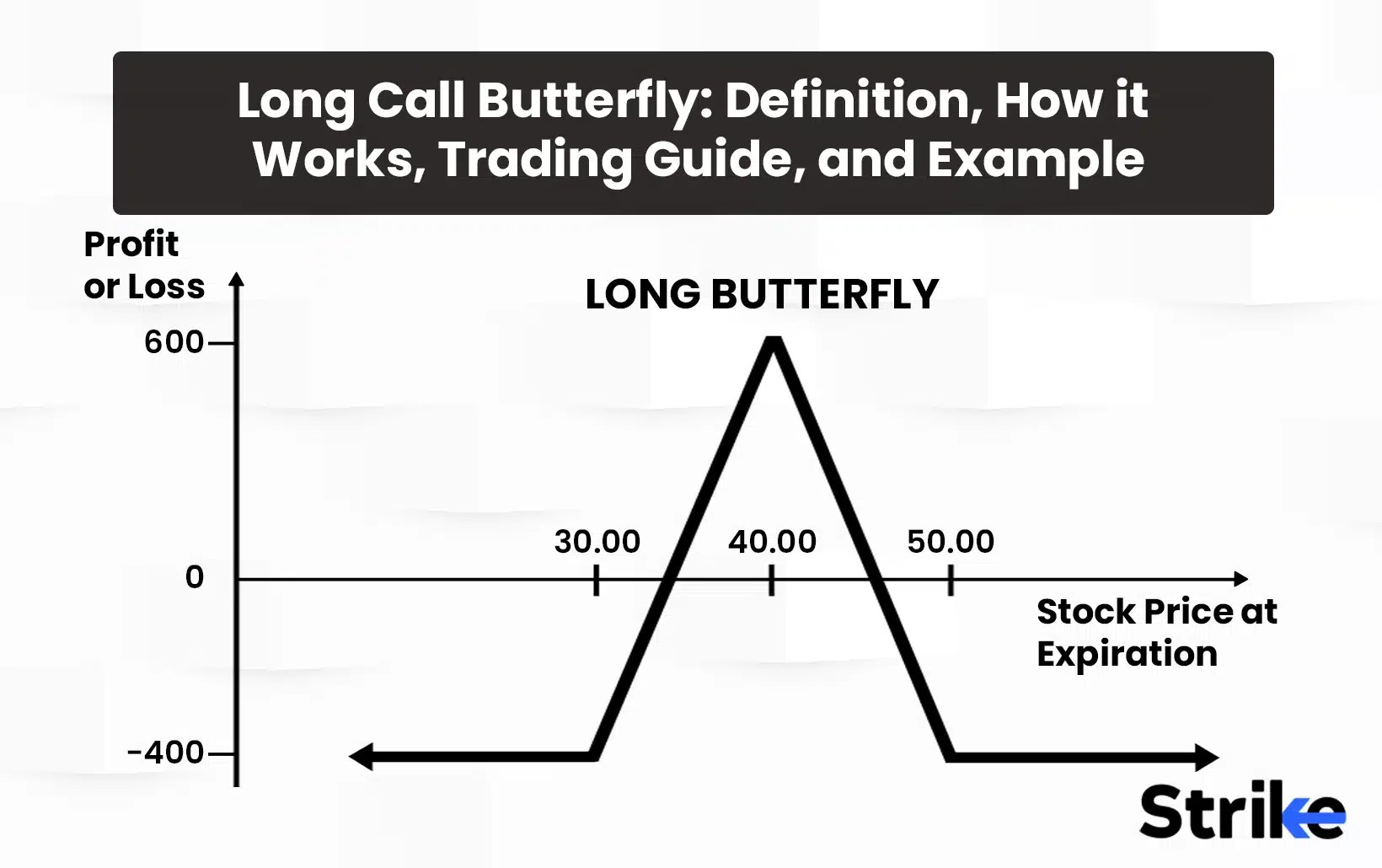 Long Call Butterfly: Definition, How it Works, Trading Guide, and Example

Profit or Loss

LONG BUTTERFLY

600

0

-400

30.00

40.00

50.00

Stock Price at Expiration

Strike